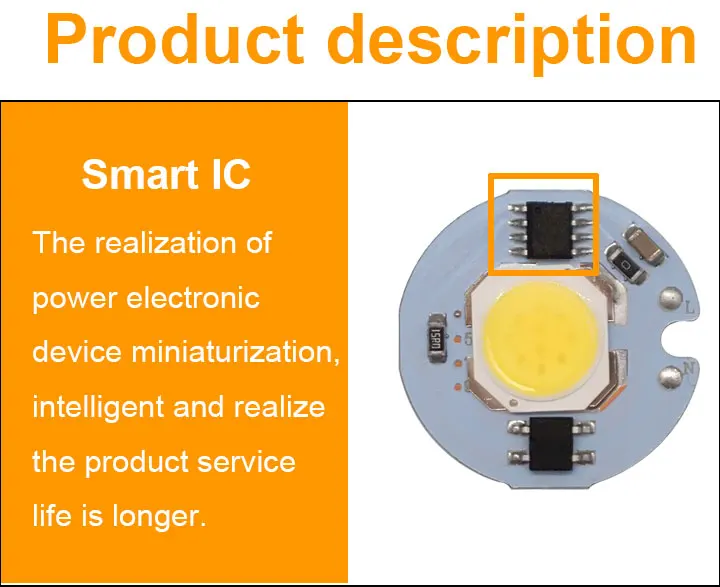 Product description

Smart IC

The realization of power electronic device miniaturization, intelligent and realize the product service life is longer.

15R0

L

N